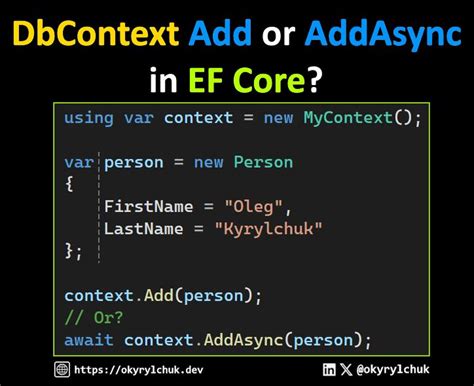 DbContext Add or AddAsync in EF Core?

using var context = new MyContext();

var person = new Person
{
    FirstName = "Oleg",
    LastName = "Kyrylchuk"
};

context.Add(person);
// Or?
await context.AddAsync(person);

https://okyrylchuk.dev

@okyrylchuk